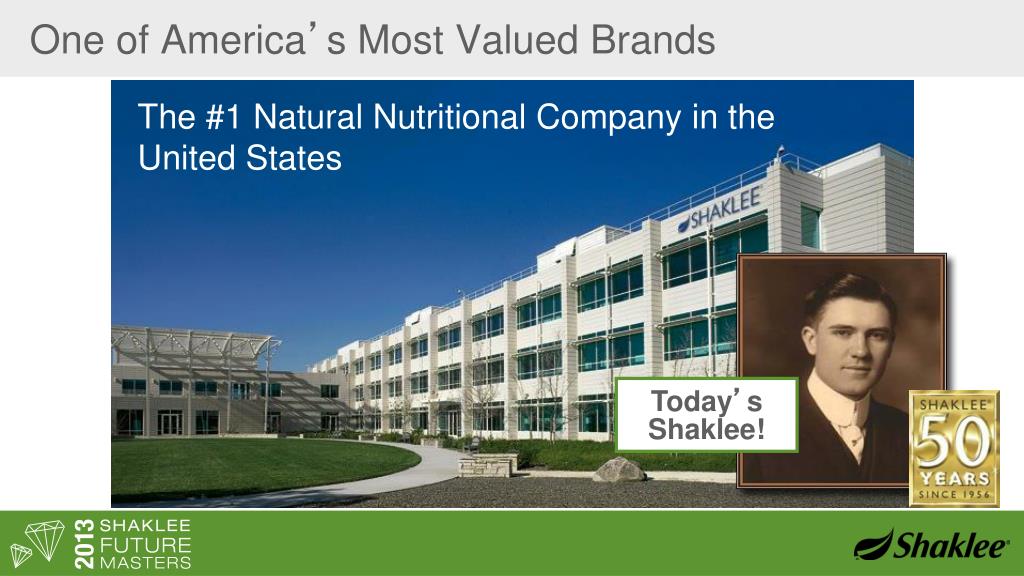 One of America's Most Valued Brands

The #1 Natural Nutritional Company in the United States

SHAKLEE

Today's Shaklee!

SHAKLEE 50 YEARS SINCE 1956

2013 SHAKLEE FUTURE MASTERS

Shaklee